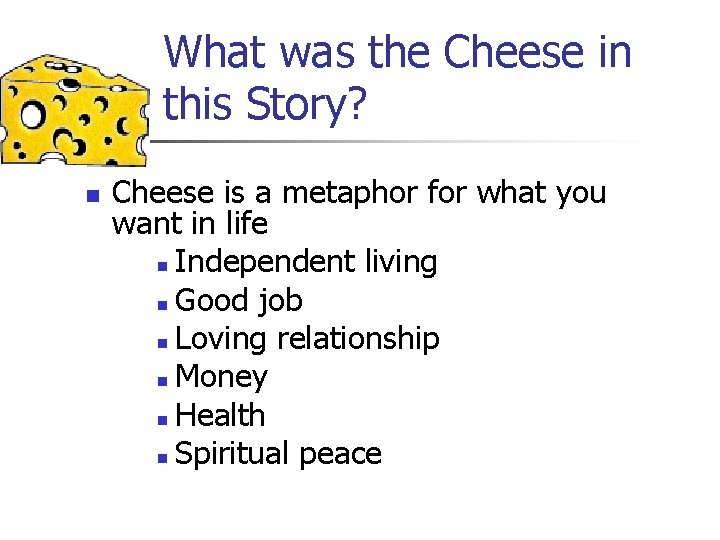 What was the Cheese in this Story?

- Cheese is a metaphor for what you want in life
  - Independent living
  - Good job
  - Loving relationship
  - Money
  - Health
  - Spiritual peace